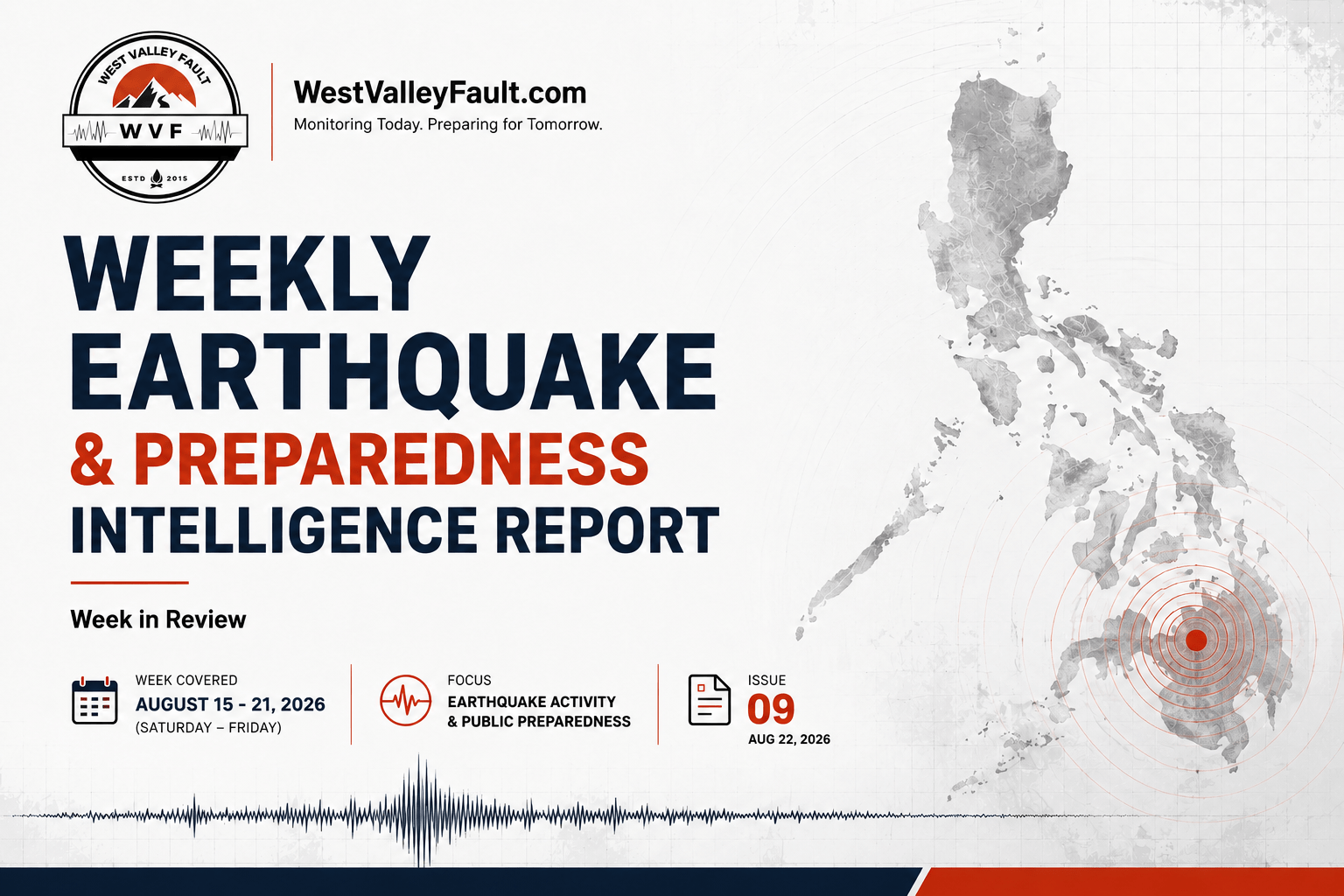 WEST VALLEY FAULT
WVF
ESTD 2015

WestValleyFault.com
Monitoring Today. Preparing for Tomorrow.

WEEKLY EARTHQUAKE & PREPAREDNESS INTELLIGENCE REPORT

Week in Review

WEEK COVERED
AUGUST 15 - 21, 2026
(SATURDAY – FRIDAY)

FOCUS
EARTHQUAKE ACTIVITY & PUBLIC PREPAREDNESS

ISSUE
09
AUG 22, 2026